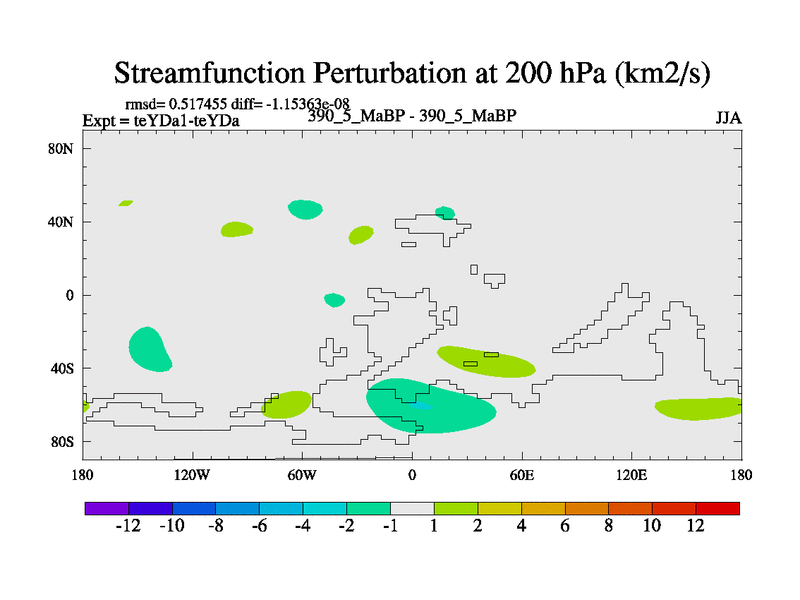 Streamfunction Perturbation at 200 hPa (km2/s)

rmsd= 0.517455 diff= -1.15363e-08
Expt = teYDa1-teYDa
390_5_MaBP - 390_5_MaBP
JJA

80N
40N
0
40S
80S

180
120W
60W
0
60E
120E
180

-12 -10 -8 -6 -4 -2 -1 1 2 4 6 8 10 12